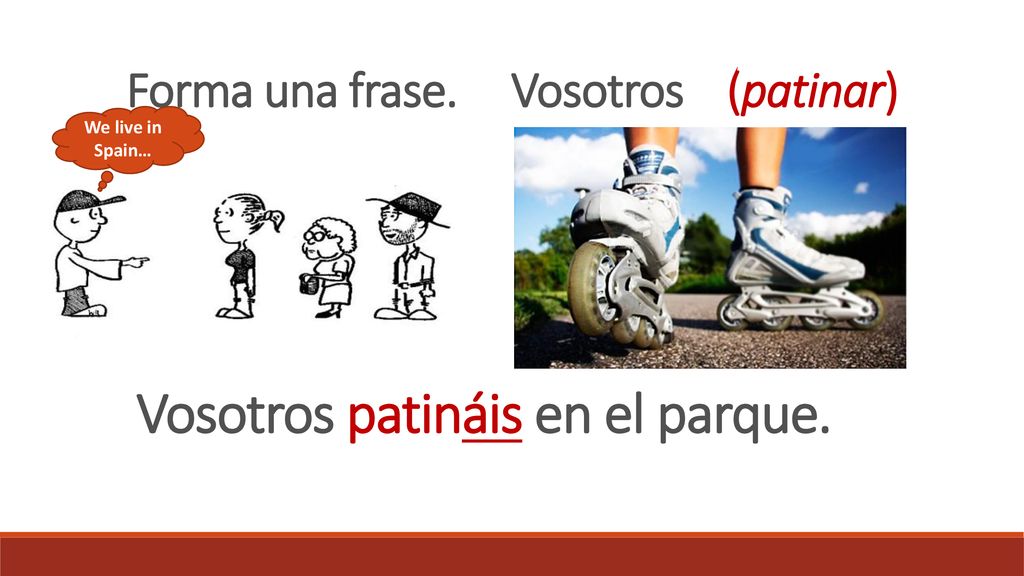 Forma una frase. Vosotros (patinar)

We live in Spain…

Vosotros patináis en el parque.